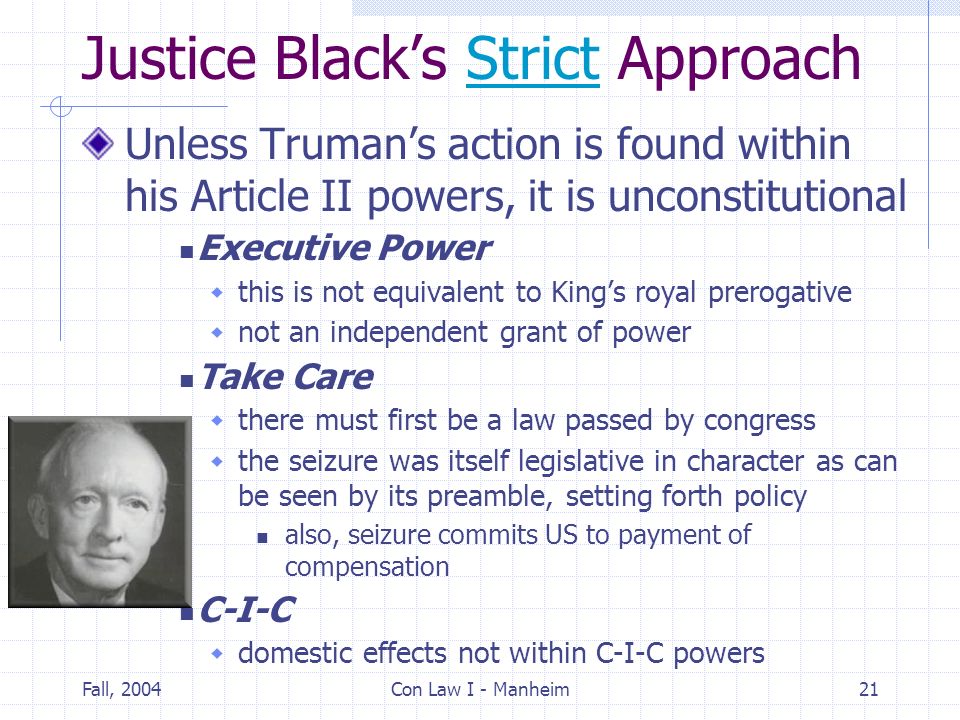 Justice Black's Strict Approach

Unless Truman's action is found within his Article II powers, it is unconstitutional

Executive Power

this is not equivalent to King's royal prerogative

not an independent grant of power

Take Care

there must first be a law passed by congress

the seizure was itself legislative in character as can be seen by its preamble, setting forth policy

also, seizure commits US to payment of compensation

C-I-C

domestic effects not within C-I-C powers

Fall, 2004

Con Law I - Manheim

21